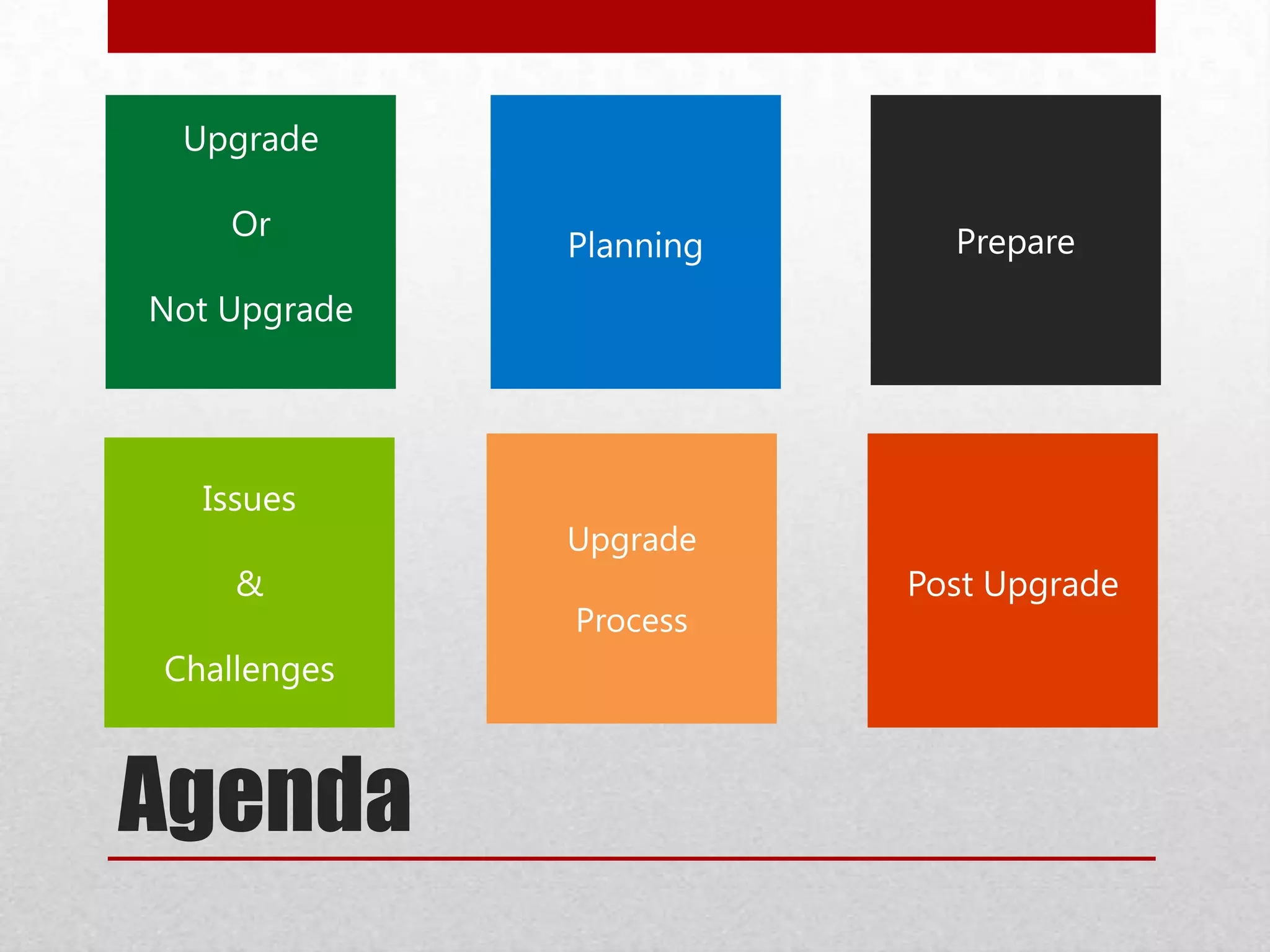 Upgrade

Or

Not Upgrade

Planning

Prepare

Issues

&

Challenges

Upgrade

Process

Post Upgrade

Agenda